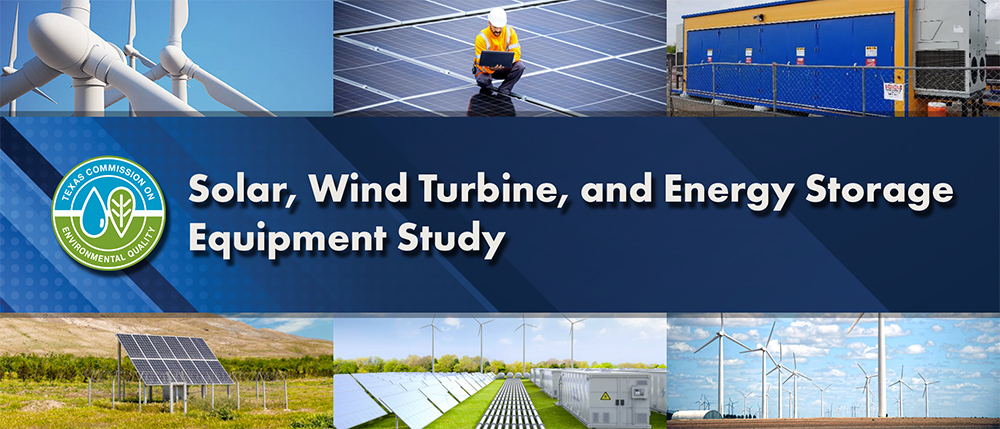 TEXAS COMMISSION ON ENVIRONMENTAL QUALITY

Solar, Wind Turbine, and Energy Storage Equipment Study